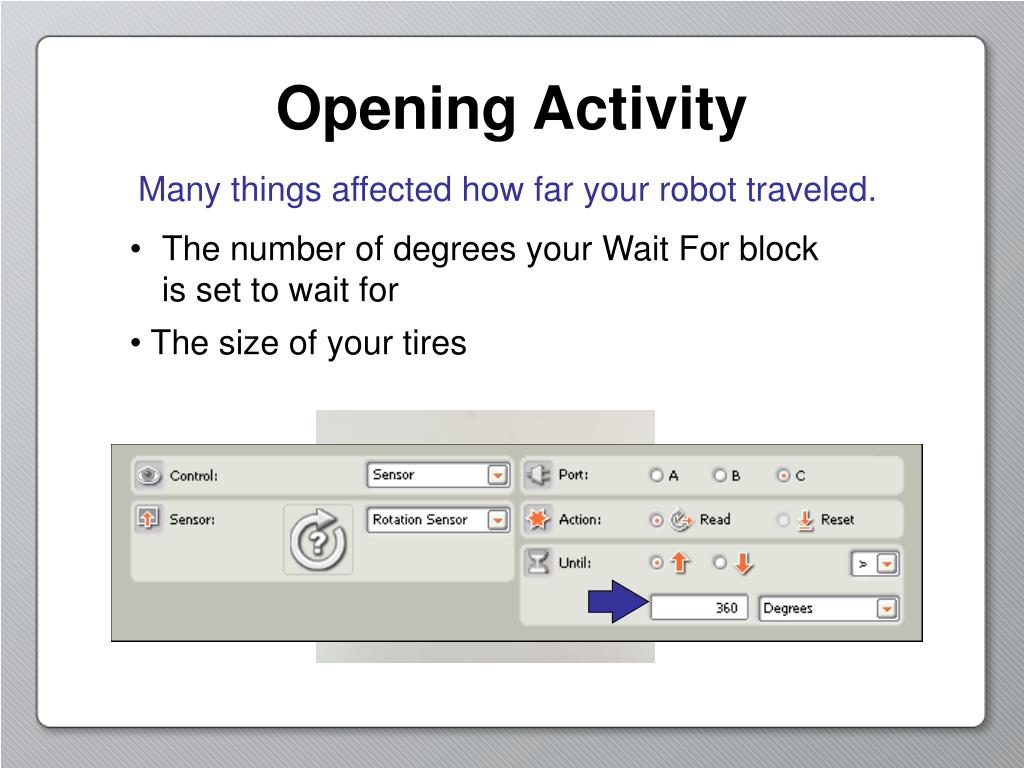 Opening Activity

Many things affected how far your robot traveled.

• The number of degrees your Wait For block is set to wait for

• The size of your tires

Control: Sensor

Sensor: Rotation Sensor

Port: A B C

Action: Read Reset

Until:

>

360 Degrees